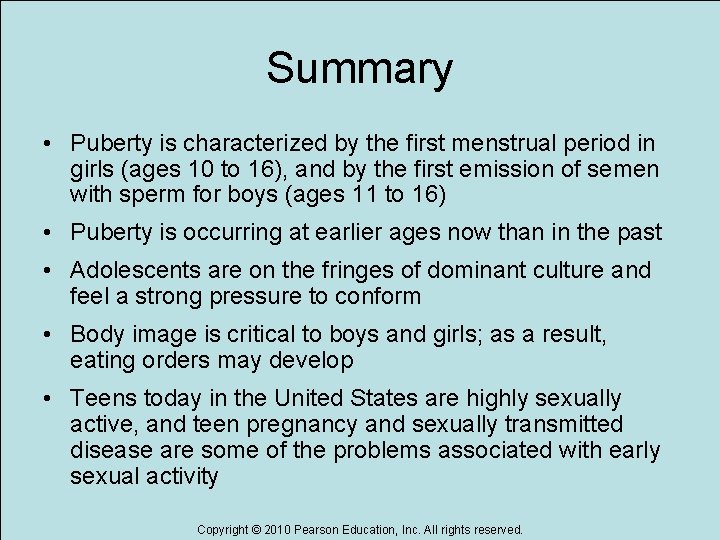 Summary

• Puberty is characterized by the first menstrual period in girls (ages 10 to 16), and by the first emission of semen with sperm for boys (ages 11 to 16)

• Puberty is occurring at earlier ages now than in the past

• Adolescents are on the fringes of dominant culture and feel a strong pressure to conform

• Body image is critical to boys and girls; as a result, eating orders may develop

• Teens today in the United States are highly sexually active, and teen pregnancy and sexually transmitted disease are some of the problems associated with early sexual activity

Copyright © 2010 Pearson Education, Inc. All rights reserved.